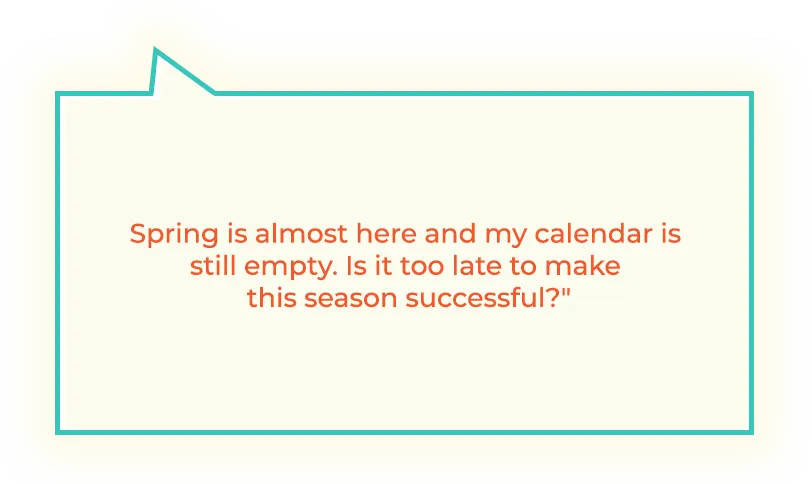 Spring is almost here and my calendar is still empty. Is it too late to make this season successful?"